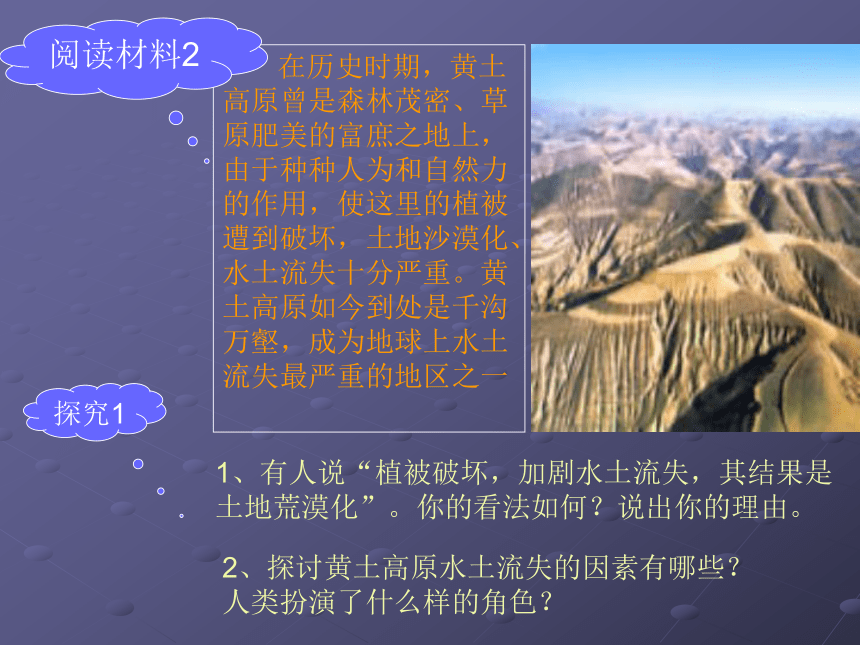 阅读材料2

在历史时期，黄土高原曾是森林茂密、草原肥美的富庶之地上，由于种种人为和自然力的作用，使这里的植被遭到破坏，土地沙漠化、水土流失十分严重。黄土高原如今到处是千沟万壑，成为地球上水土流失最严重的地区之一

探究1

1、有人说“植被破坏，加剧水土流失，其结果是土地荒漠化”。你的看法如何？说出你的理由。

2、探讨黄土高原水土流失的因素有哪些？人类扮演了什么样的角色？